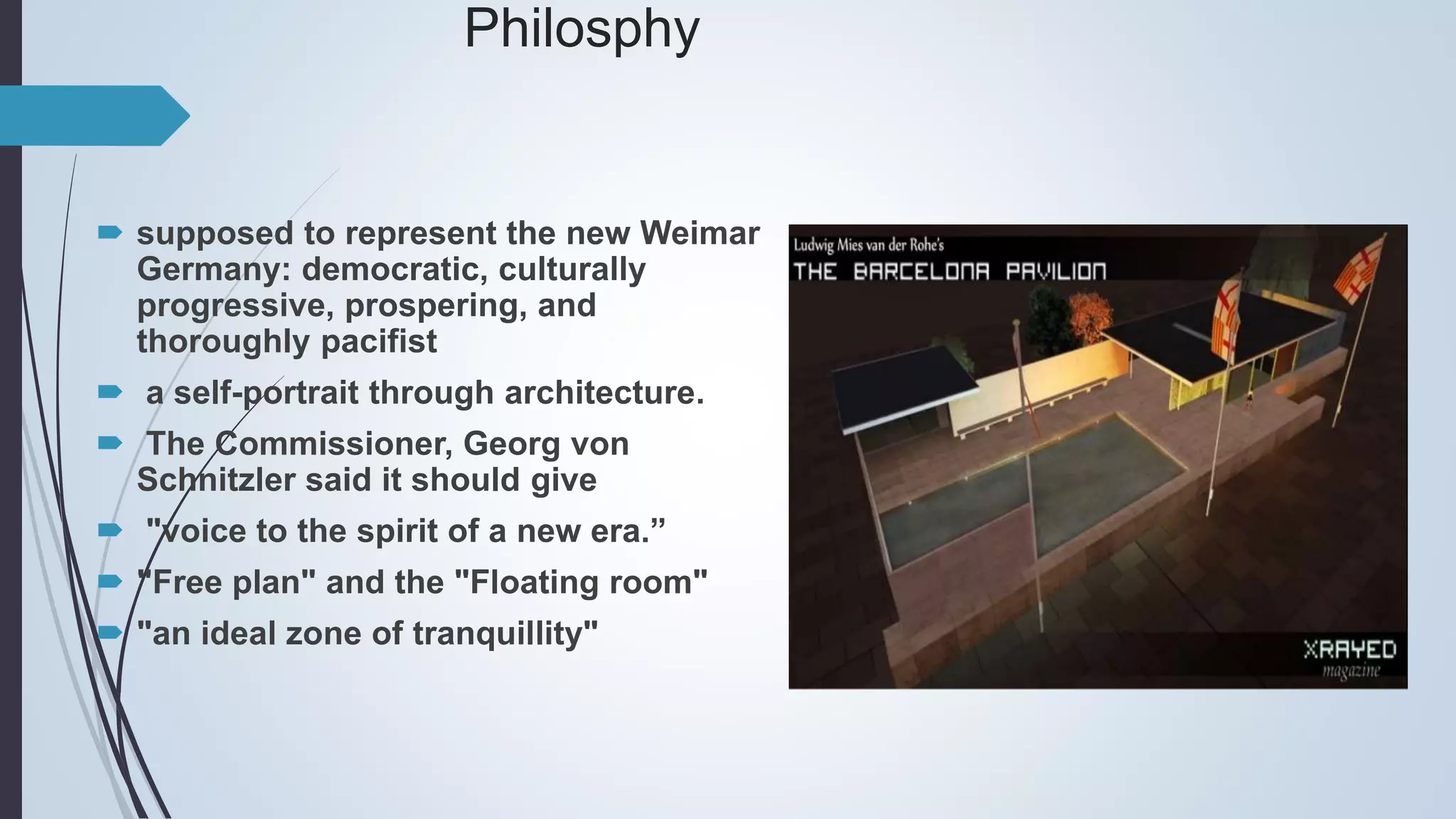 Philosphy

supposed to represent the new Weimar Germany: democratic, culturally progressive, prospering, and thoroughly pacifist

a self-portrait through architecture.

The Commissioner, Georg von Schnitzler said it should give

"voice to the spirit of a new era.”

"Free plan" and the "Floating room"

"an ideal zone of tranquillity"

Ludwig Mies van der Rohe's
THE BARCELONA PAVILION

XRAYED
magazine